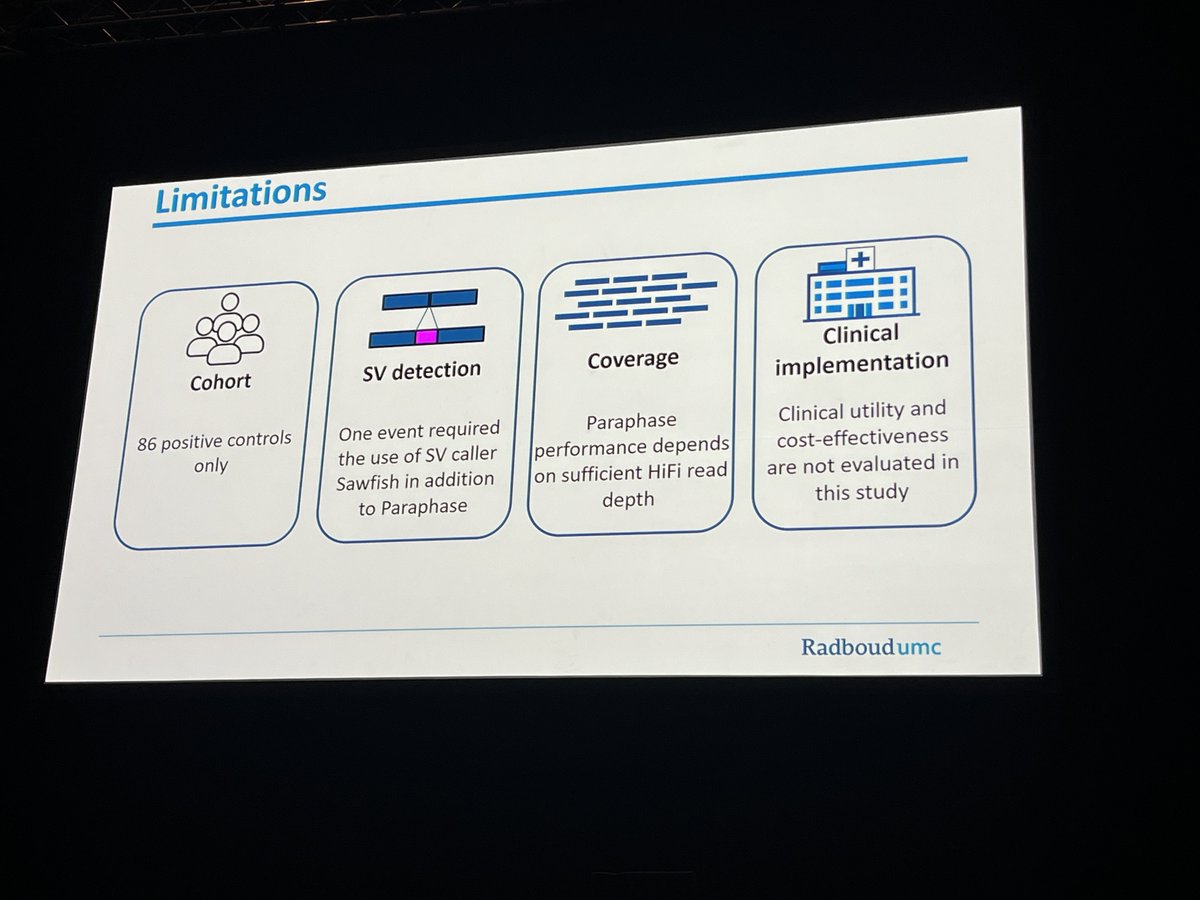 Limitations

Cohort

86 positive controls only

SV detection

One event required the use of SV caller Sawfish in addition to Paraphase

Coverage

Paraphase performance depends on sufficient HiFi read depth

Clinical implementation

Clinical utility and cost-effectiveness are not evaluated in this study

Radboudumc